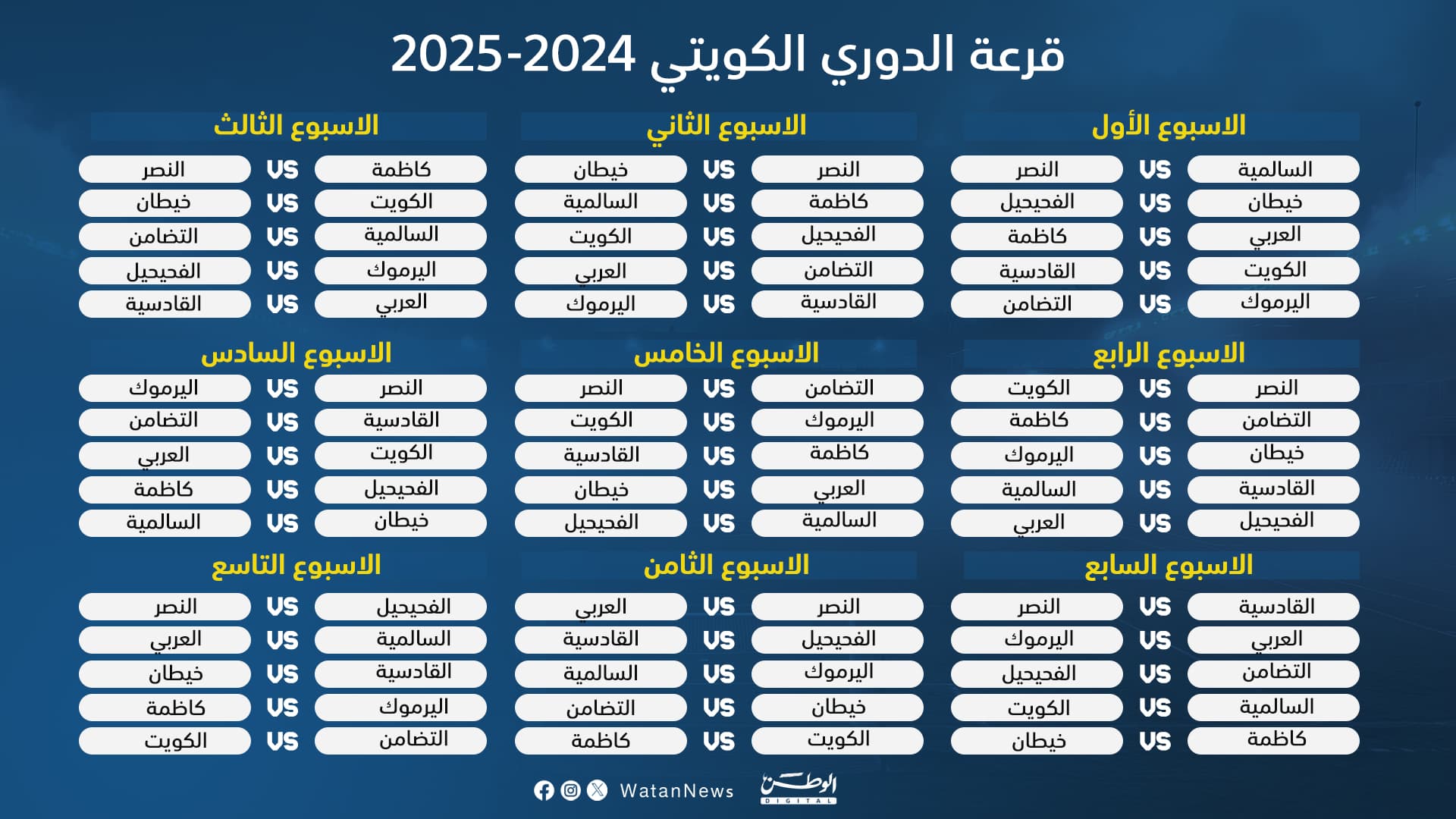 قرعة الدوري الكويتي 2024-2025

الاسبوع الأول

السالمية VS النصر
خيطان VS الفحيحيل
العربي VS كاظمة
الكويت VS القادسية
اليرموك VS التضامن

الاسبوع الثاني

النصر VS خيطان
كاظمة VS السالمية
الفحيحيل VS الكويت
التضامن VS العربي
القادسية VS اليرموك

الاسبوع الثالث

كاظمة VS النصر
الكويت VS خيطان
السالمية VS التضامن
اليرموك VS الفحيحيل
العربي VS القادسية

الاسبوع الرابع

النصر VS الكويت
التضامن VS كاظمة
خيطان VS اليرموك
القادسية VS السالمية
الفحيحيل VS العربي

الاسبوع الخامس

التضامن VS النصر
اليرموك VS الكويت
كاظمة VS القادسية
العربي VS خيطان
السالمية VS الفحيحيل

الاسبوع السادس

النصر VS اليرموك
القادسية VS التضامن
الكويت VS العربي
الفحيحيل VS كاظمة
خيطان VS السالمية

الاسبوع السابع

القادسية VS النصر
العربي VS اليرموك
التضامن VS الفحيحيل
السالمية VS الكويت
كاظمة VS خيطان

الاسبوع الثامن

النصر VS العربي
الفحيحيل VS القادسية
اليرموك VS السالمية
خيطان VS التضامن
الكويت VS كاظمة

الاسبوع التاسع

الفحيحيل VS النصر
السالمية VS العربي
القادسية VS خيطان
اليرموك VS كاظمة
التضامن VS الكويت

WatanNews
الوطن
DIGITAL